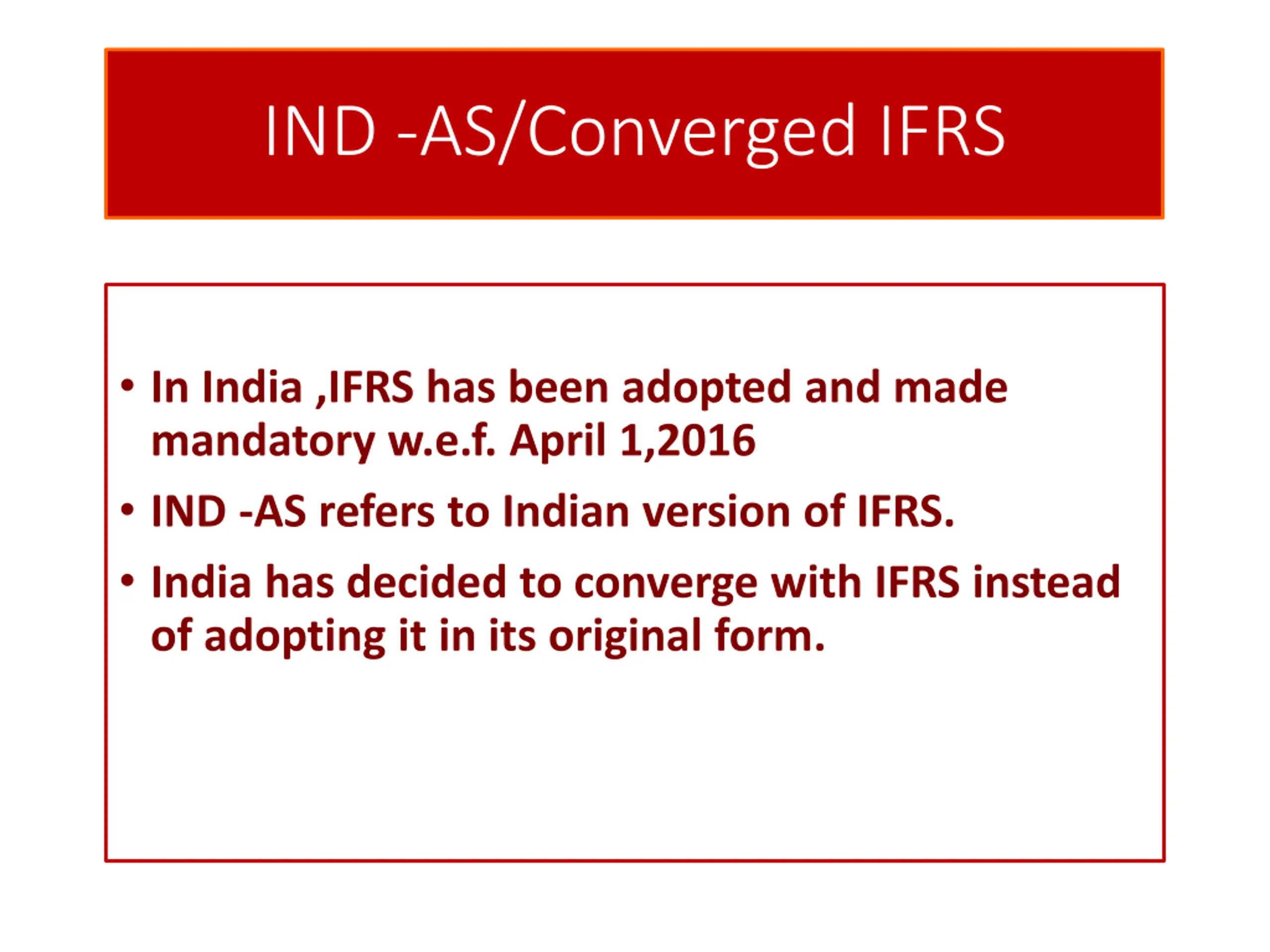 IND -AS/Converged IFRS

• In India ,IFRS has been adopted and made mandatory w.e.f. April 1,2016

• IND -AS refers to Indian version of IFRS.

• India has decided to converge with IFRS instead of adopting it in its original form.